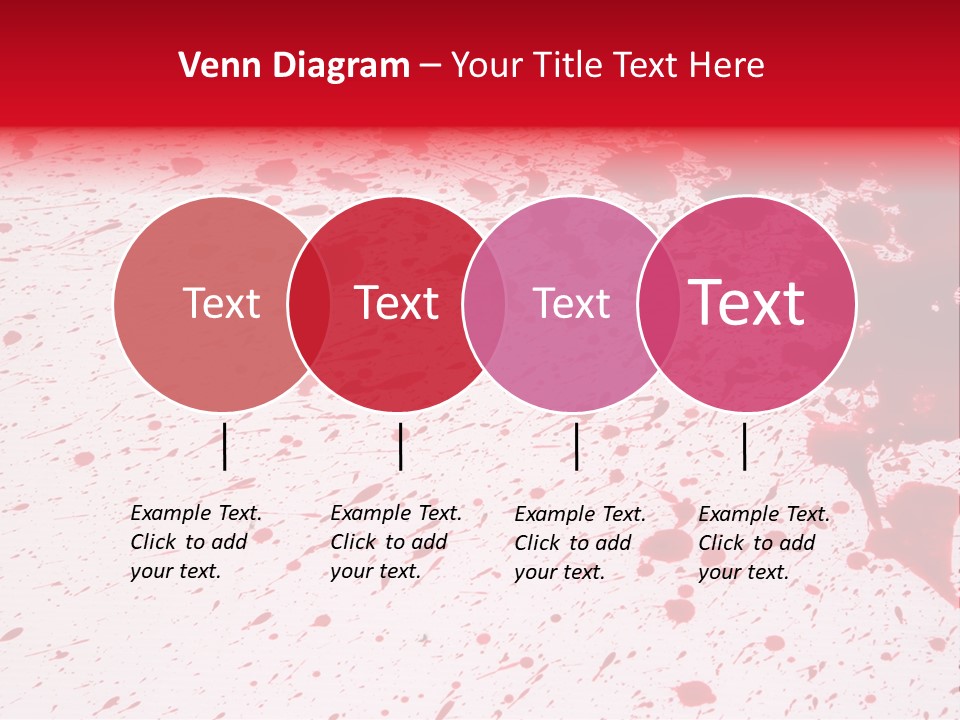 Venn Diagram – Your Title Text Here

Text

Text

Text

Text

Example Text. Click to add your text.

Example Text. Click to add your text.

Example Text. Click to add your text.

Example Text. Click to add your text.